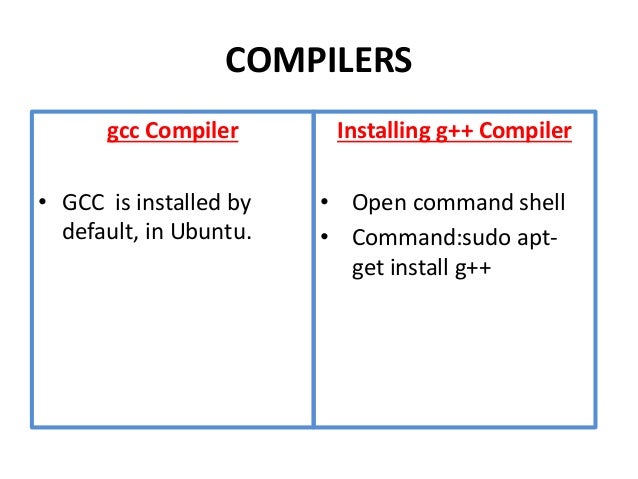 COMPILERS

gcc Compiler

• GCC is installed by default, in Ubuntu.

Installing g++ Compiler

• Open command shell
• Command:sudo apt-get install g++